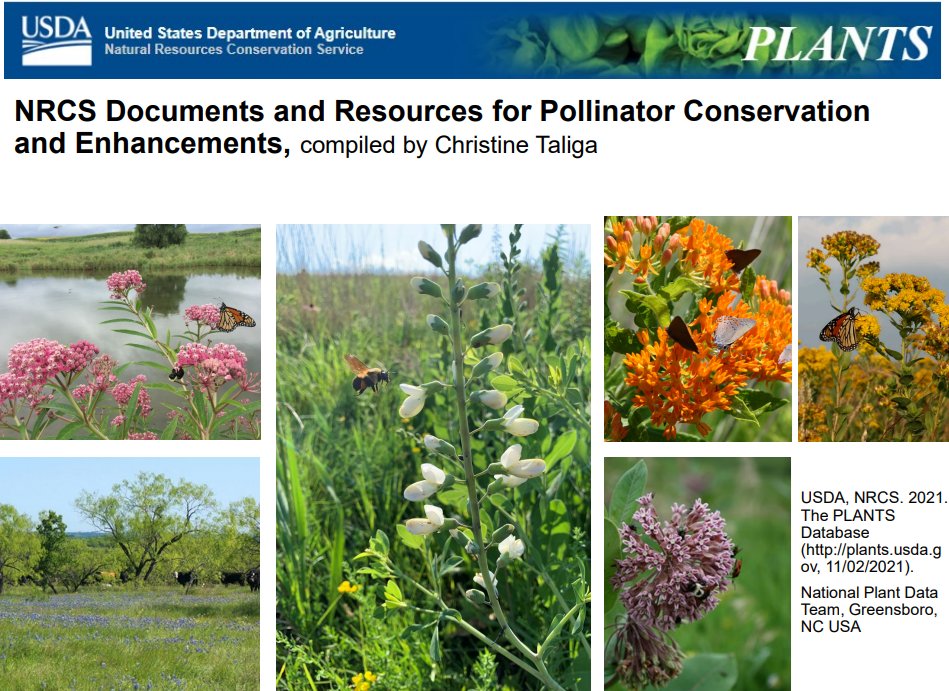 USDA United States Department of Agriculture
Natural Resources Conservation Service

PLANTS

NRCS Documents and Resources for Pollinator Conservation and Enhancements, compiled by Christine Taliga

USDA, NRCS. 2021. The PLANTS Database (http://plants.usda.gov, 11/02/2021).

National Plant Data Team, Greensboro, NC USA